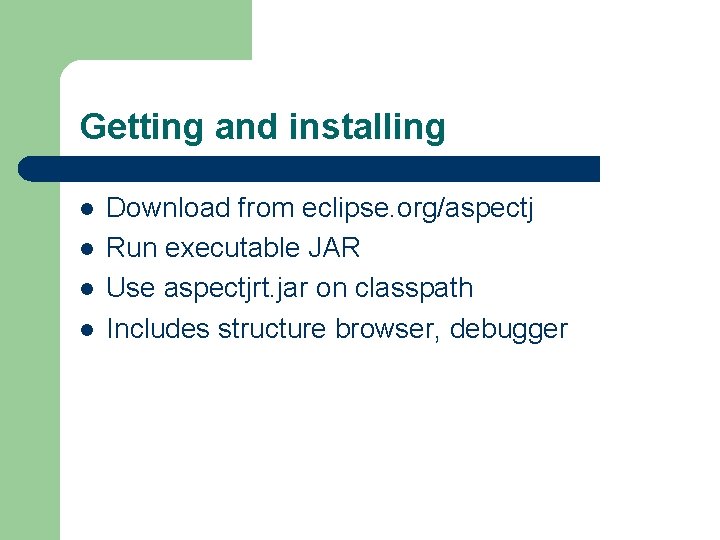 Getting and installing

- Download from eclipse.org/aspectj
- Run executable JAR
- Use aspectjrt.jar on classpath
- Includes structure browser, debugger